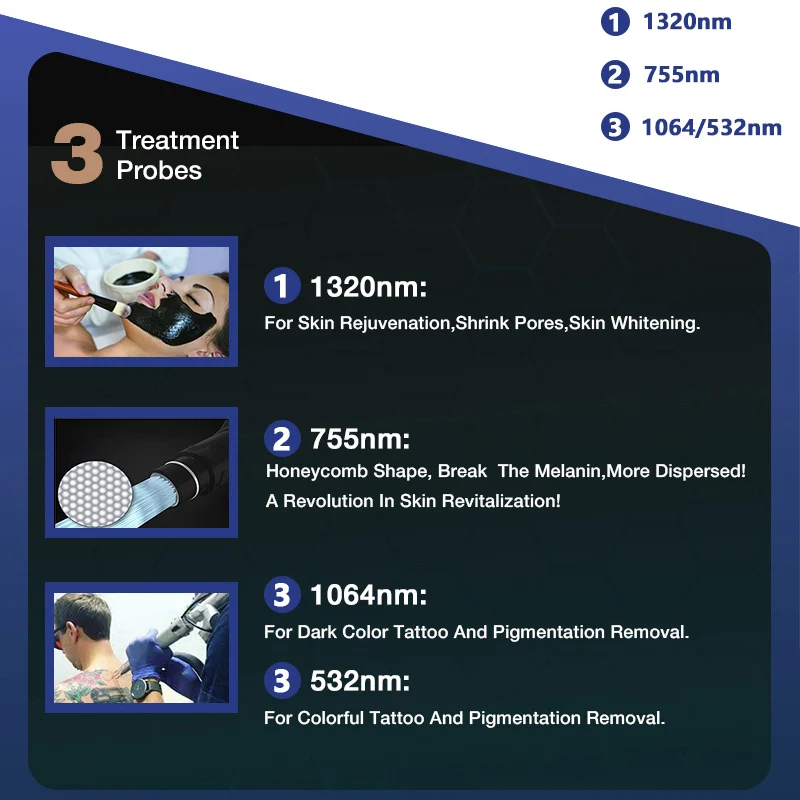 1 1320nm

2 755nm

3 1064/532nm

3 Treatment Probes

1 1320nm:

For Skin Rejuvenation,Shrink Pores,Skin Whitening.

2 755nm:

Honeycomb Shape, Break The Melanin,More Dispersed!

A Revolution In Skin Revitalization!

3 1064nm:

For Dark Color Tattoo And Pigmentation Removal.

3 532nm:

For Colorful Tattoo And Pigmentation Removal.